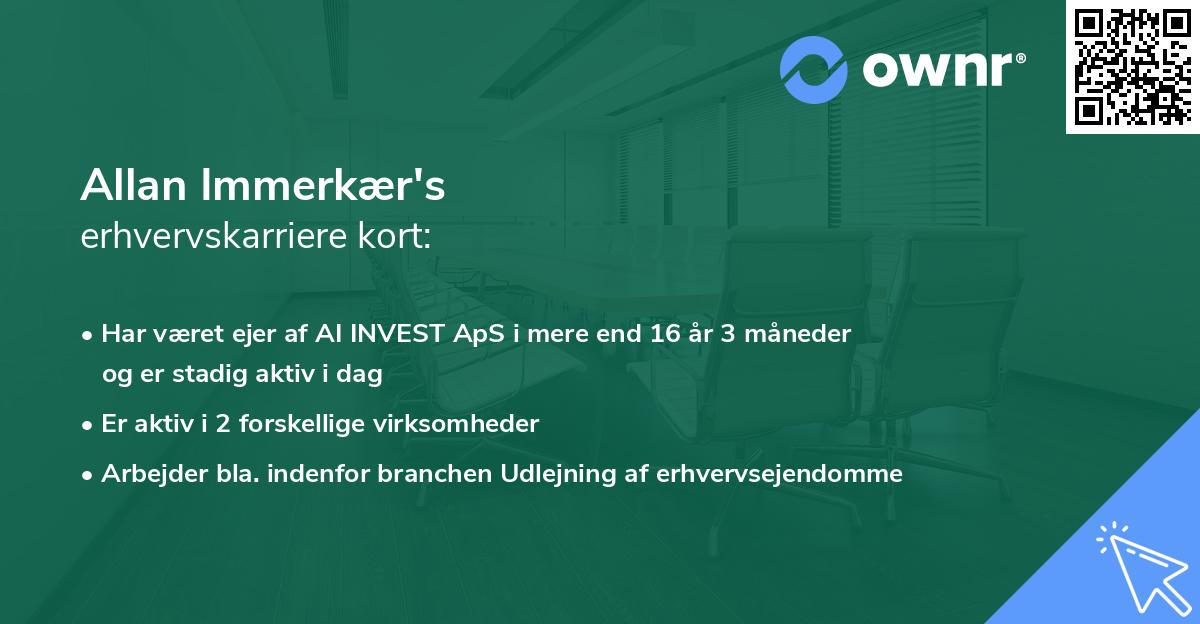 ownr®

Allan Immerkær's
erhvervskarriere kort:

• Har været ejer af AI INVEST ApS i mere end 16 år 3 måneder og er stadig aktiv i dag

• Er aktiv i 2 forskellige virksomheder

• Arbejder bla. indenfor branchen Udlejning af erhvervsejendomme